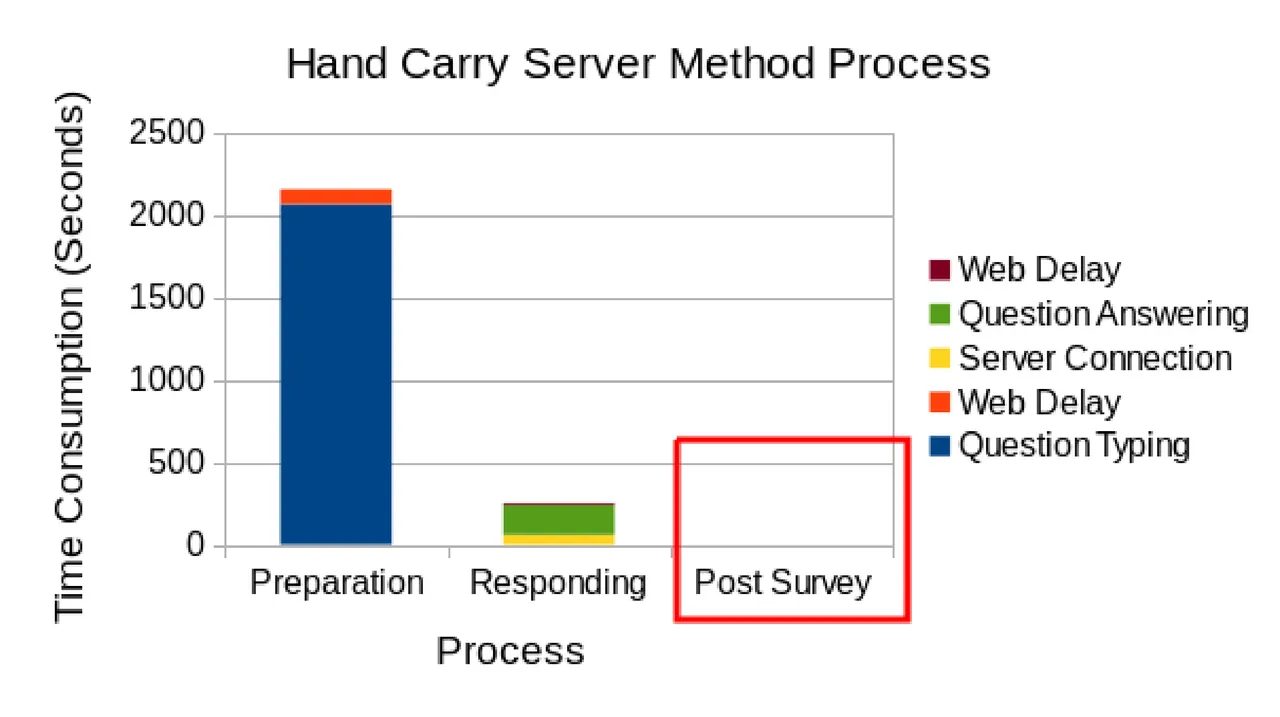 Hand Carry Server Method Process

Time Consumption (Seconds)

2500
2000
1500
1000
500
0

Preparation
Responding
Post Survey

Process

Web Delay
Question Answering
Server Connection
Web Delay
Question Typing